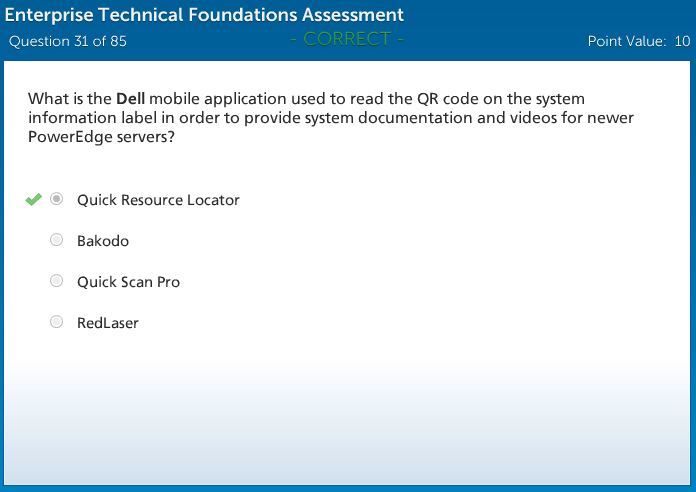 Enterprise Technical Foundations Assessment

Question 31 of 85

- CORRECT -

Point Value: 10

What is the Dell mobile application used to read the QR code on the system information label in order to provide system documentation and videos for newer PowerEdge servers?

Quick Resource Locator

Bakodo

Quick Scan Pro

RedLaser